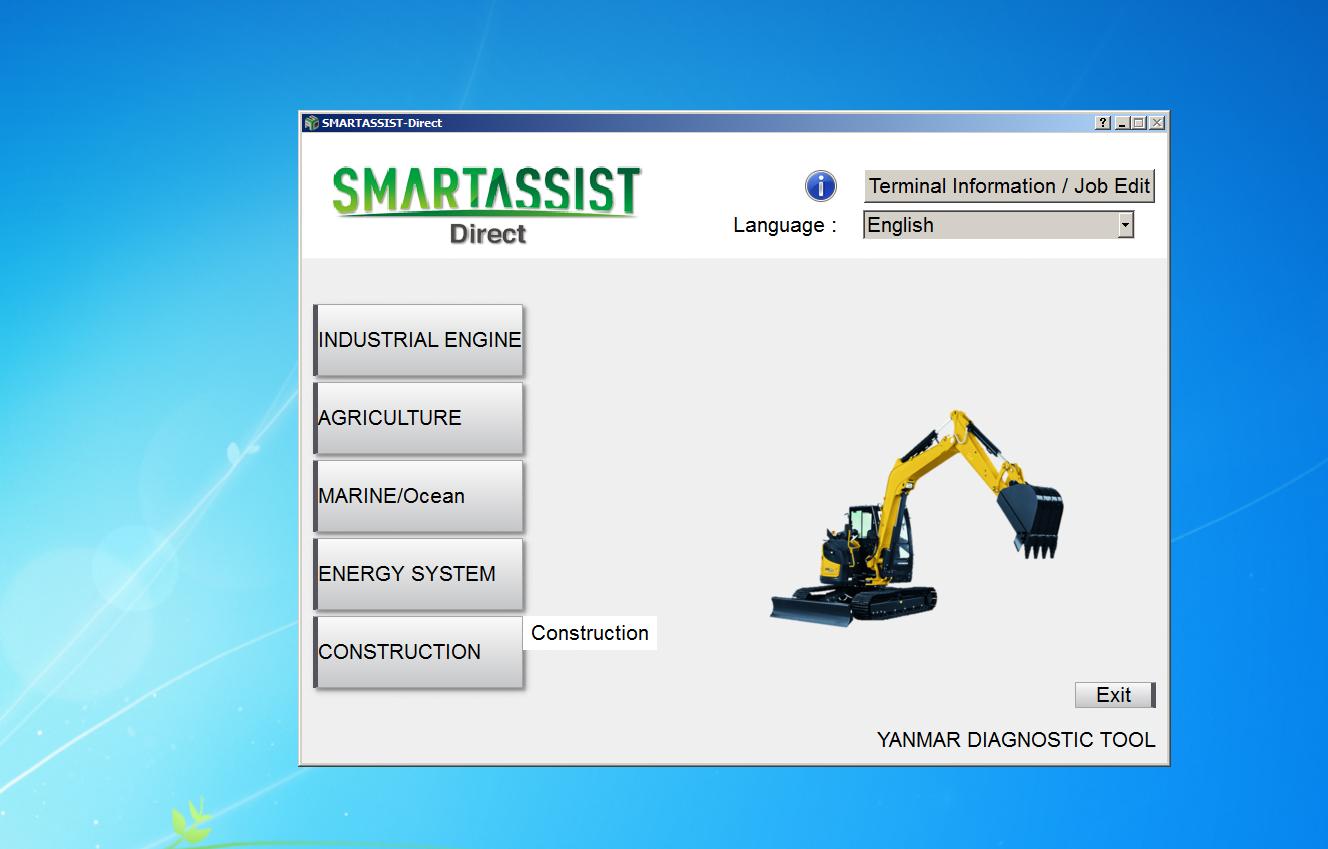 SMARTASSIST-Direct

SMARTASSIST
Direct

Terminal Information / Job Edit

Language : English

INDUSTRIAL ENGINE

AGRICULTURE

MARINE/Ocean

ENERGY SYSTEM

CONSTRUCTION

Construction

Exit

YANMAR DIAGNOSTIC TOOL